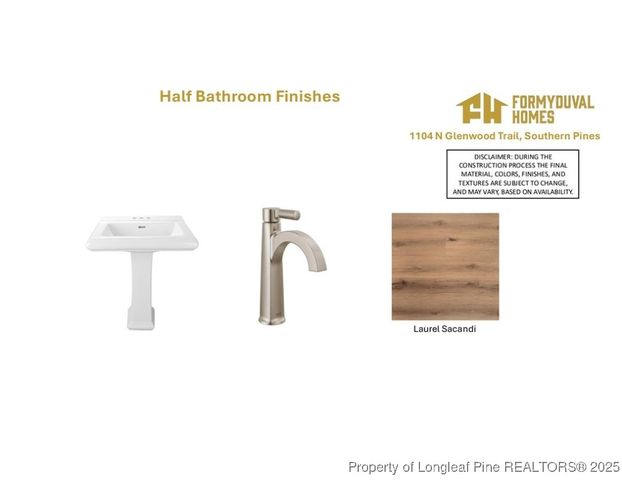 Half Bathroom Finishes

FH FORMYDUVAL HOMES

1104 N Glenwood Trail, Southern Pines

DISCLAIMER: DURING THE CONSTRUCTION PROCESS THE FINAL MATERIAL, COLORS, FINISHES, AND TEXTURES ARE SUBJECT TO CHANGE, AND MAY VARY, BASED ON AVAILABILITY.

Laurel Sacandi

Property of Longleaf Pine REALTORS® 2025